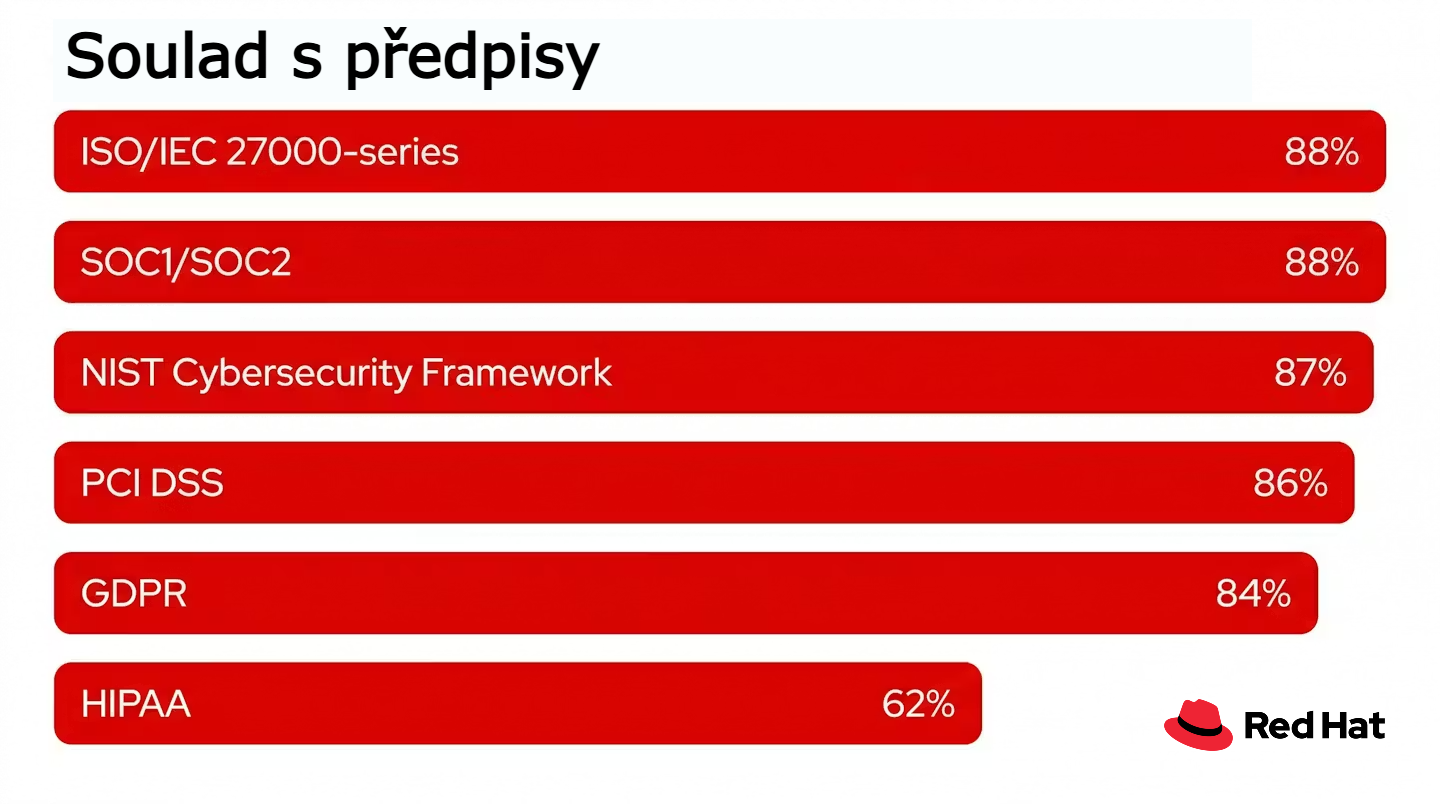 Soulad s předpisy

ISO/IEC 27000-series 88%

SOC1/SOC2 88%

NIST Cybersecurity Framework 87%

PCI DSS 86%

GDPR 84%

HIPAA 62%

Red Hat